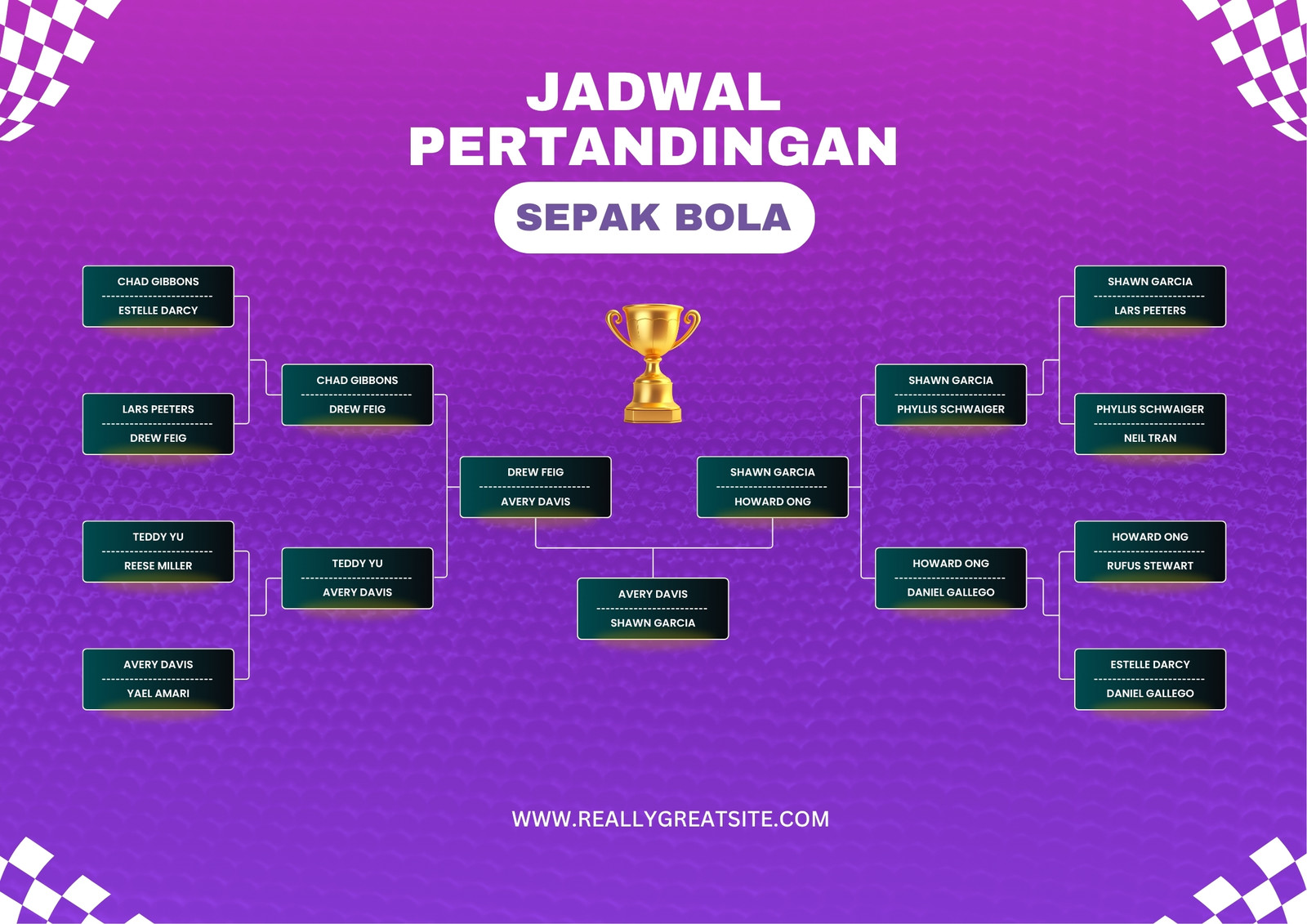 JADWAL PERTANDINGAN

SEPAK BOLA

CHAD GIBBONS
ESTELLE DARCY

LARS PEETERS
DREW FEIG

TEDDY YU
REESE MILLER

AVERY DAVIS
YAEL AMARI

CHAD GIBBONS
DREW FEIG

TEDDY YU
AVERY DAVIS

DREW FEIG
AVERY DAVIS

AVERY DAVIS
SHAWN GARCIA

SHAWN GARCIA
HOWARD ONG

SHAWN GARCIA
PHYLLIS SCHWAIGER

HOWARD ONG
DANIEL GALLEGO

SHAWN GARCIA
LARS PEETERS

PHYLLIS SCHWAIGER
NEIL TRAN

HOWARD ONG
RUFUS STEWART

ESTELLE DARCY
DANIEL GALLEGO

WWW.REALLYGREATSITE.COM